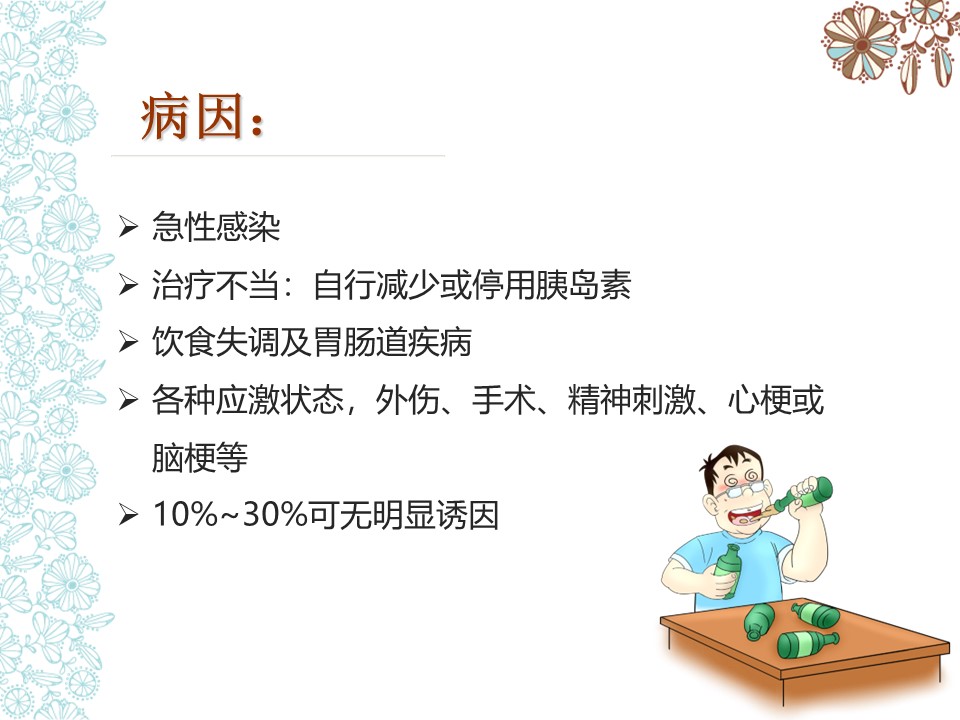 病因：

➢ 急性感染
➢ 治疗不当：自行减少或停用胰岛素
➢ 饮食失调及胃肠道疾病
➢ 各种应激状态，外伤、手术、精神刺激、心梗或脑梗等
➢ 10%~30%可无明显诱因